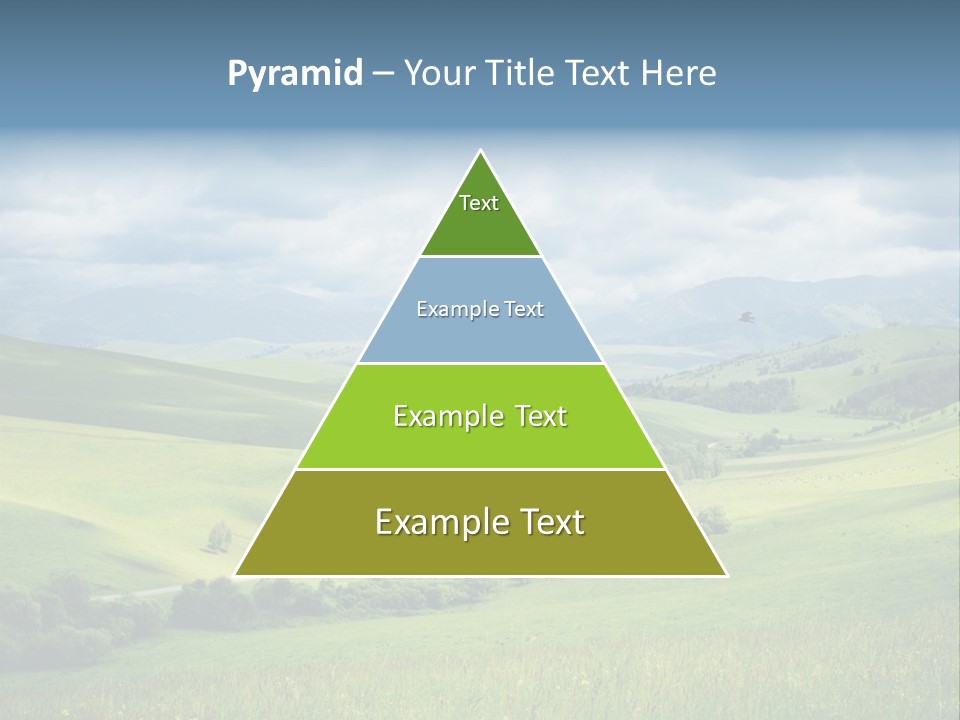 Pyramid – Your Title Text Here

Text

Example Text

Example Text

Example Text